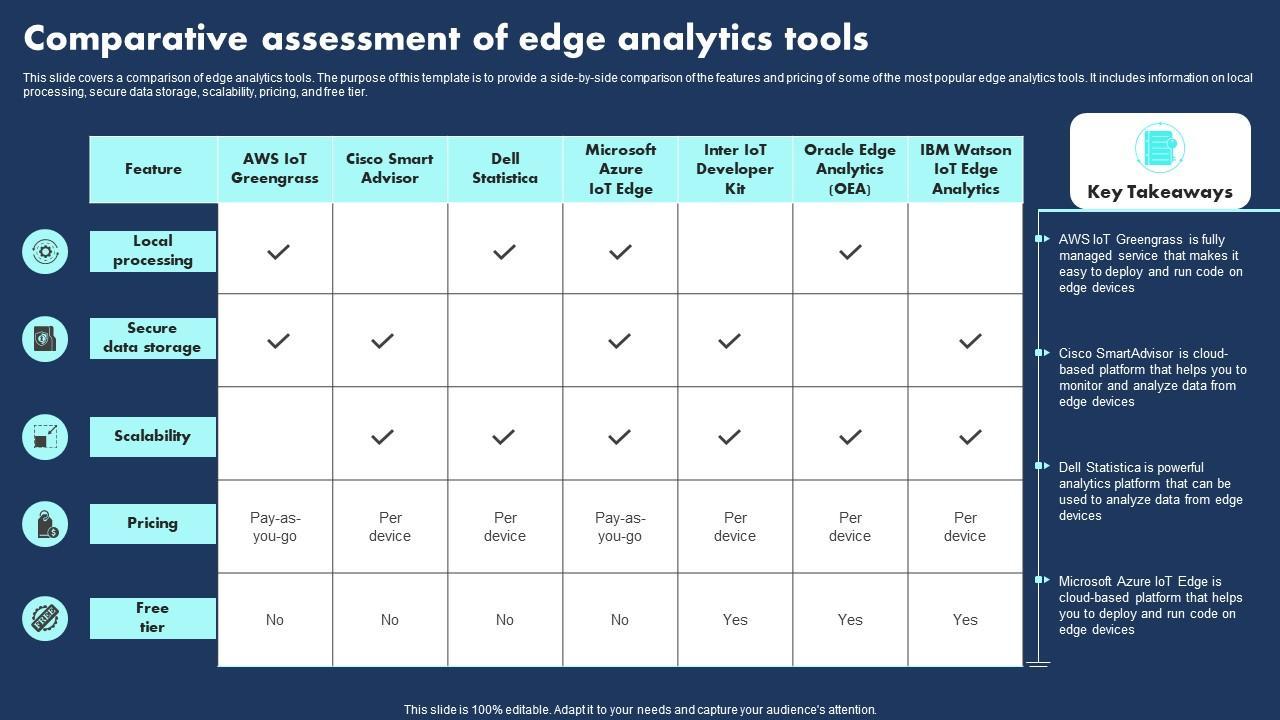 Comparative assessment of edge analytics tools

This slide covers a comparison of edge analytics tools. The purpose of this template is to provide a side-by-side comparison of the features and pricing of some of the most popular edge analytics tools. It includes information on local processing, secure data storage, scalability, pricing, and free tier.

| Feature | AWS IoT Greengrass | Cisco Smart Advisor | Dell Statistica | Microsoft Azure IoT Edge | Inter IoT Developer Kit | Oracle Edge Analytics (OEA) | IBM Watson IoT Edge Analytics |
|---|---|---|---|---|---|---|---|
| Local processing | ✓ | | ✓ | ✓ | | ✓ | |
| Secure data storage | ✓ | ✓ | | ✓ | ✓ | | ✓ |
| Scalability | | ✓ | ✓ | ✓ | ✓ | ✓ | ✓ |
| Pricing | Pay-as-you-go | Per device | Per device | Pay-as-you-go | Per device | Per device | Per device |
| Free tier | No | No | No | No | Yes | Yes | Yes |

Key Takeaways

AWS IoT Greengrass is fully managed service that makes it easy to deploy and run code on edge devices

Cisco SmartAdvisor is cloud-based platform that helps you to monitor and analyze data from edge devices

Dell Statistica is powerful analytics platform that can be used to analyze data from edge devices

Microsoft Azure IoT Edge is cloud-based platform that helps you to deploy and run code on edge devices

This slide is 100% editable. Adapt it to your needs and capture your audience's attention.